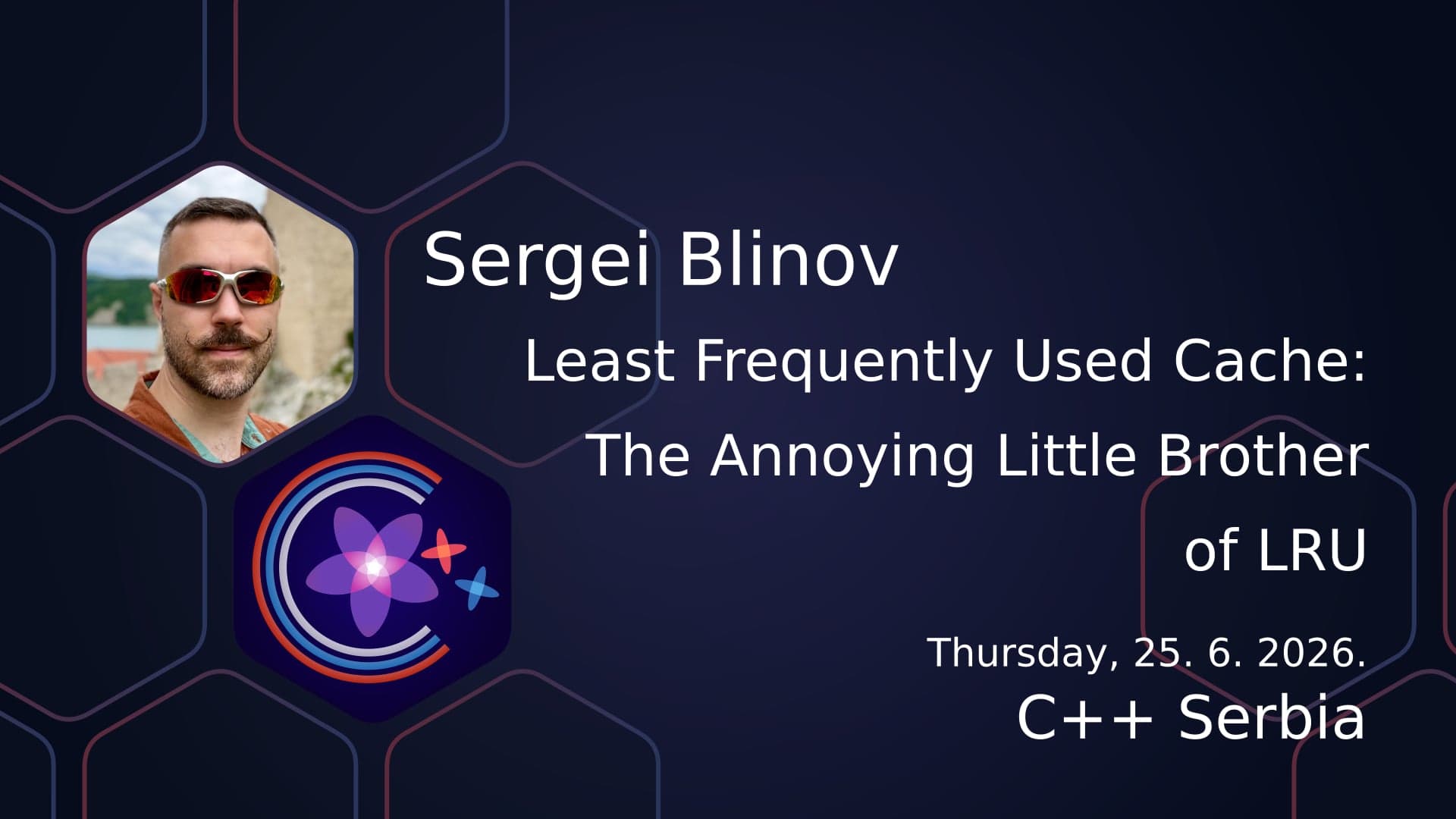 Sergei Blinov

Least Frequently Used Cache: The Annoying Little Brother of LRU

Thursday, 25. 6. 2026.

C++ Serbia